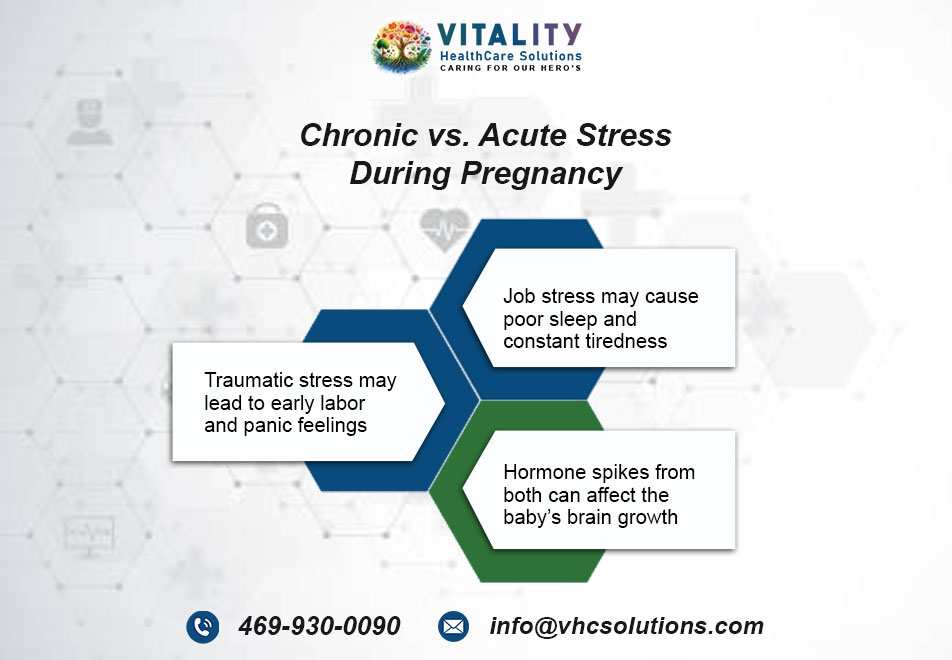 VITALITY
HealthCare Solutions
CARING FOR OUR HERO'S

Chronic vs. Acute Stress During Pregnancy

Job stress may cause poor sleep and constant tiredness

Traumatic stress may lead to early labor and panic feelings

Hormone spikes from both can affect the baby's brain growth

469-930-0090

info@vhcsolutions.com